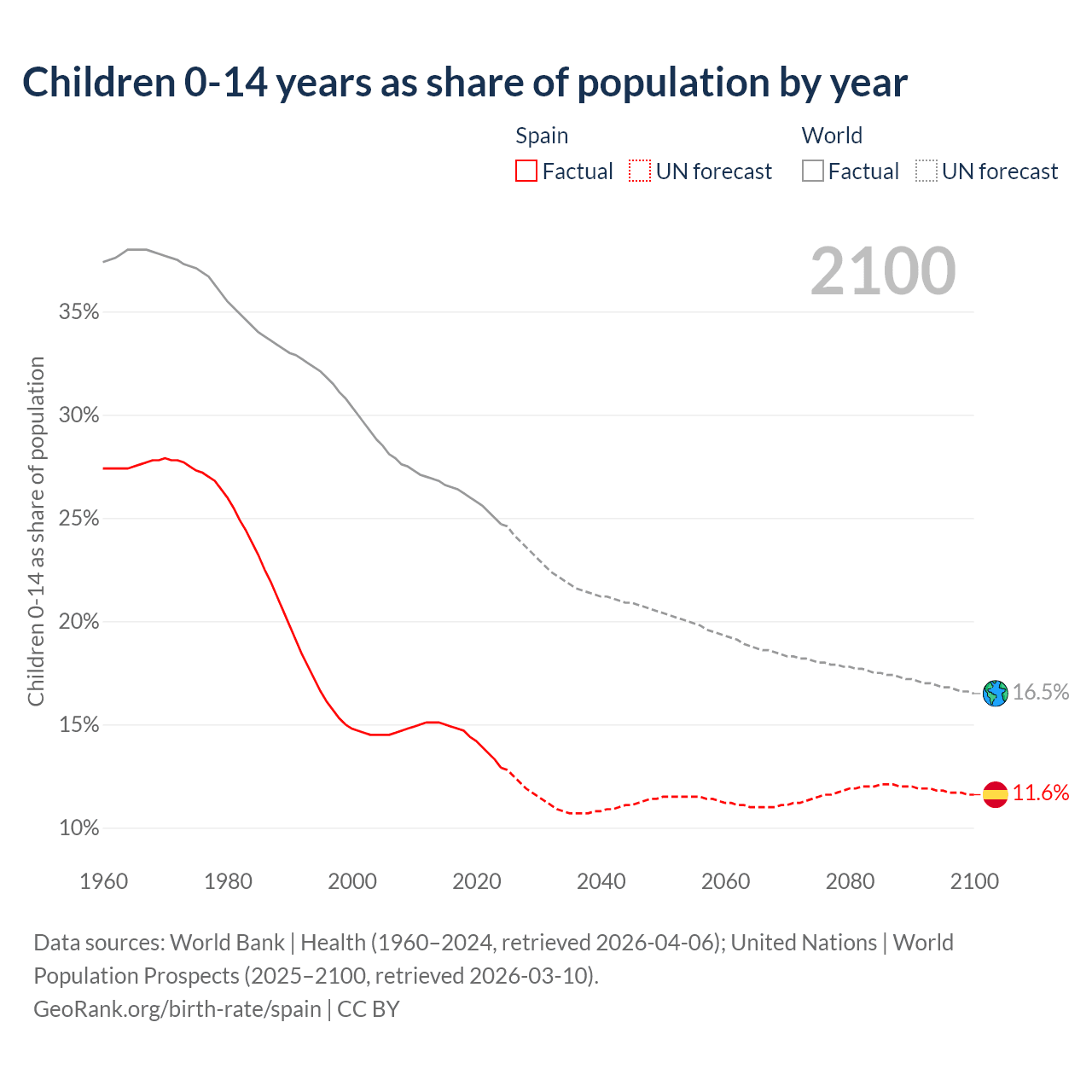 Children 0-14 years as share of population by year

Spain
Factual
UN forecast

World
Factual
UN forecast

2100

Children 0-14 as share of population

35%
30%
25%
20%
15%
10%

16.5%
11.6%

1960
1980
2000
2020
2040
2060
2080
2100

Data sources: World Bank | Health (1960–2024, retrieved 2026-04-06); United Nations | World Population Prospects (2025–2100, retrieved 2026-03-10).
GeoRank.org/birth-rate/spain | CC BY